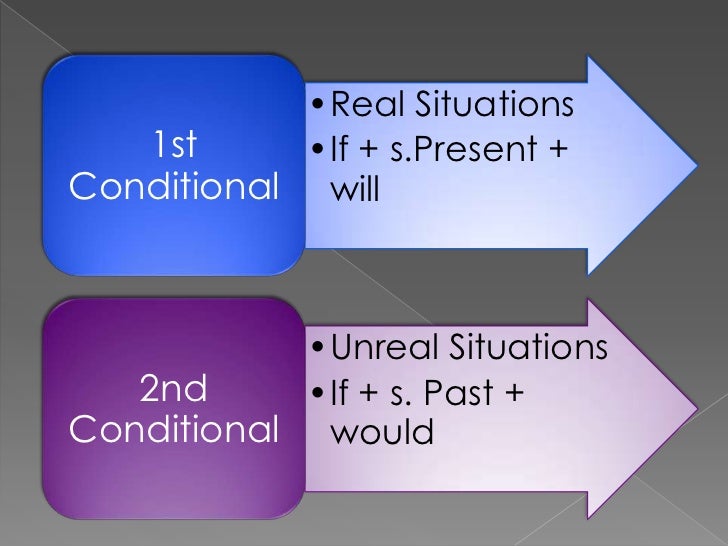 1st Conditional

• Real Situations
• If + s.Present + will

2nd Conditional

• Unreal Situations
• If + s. Past + would